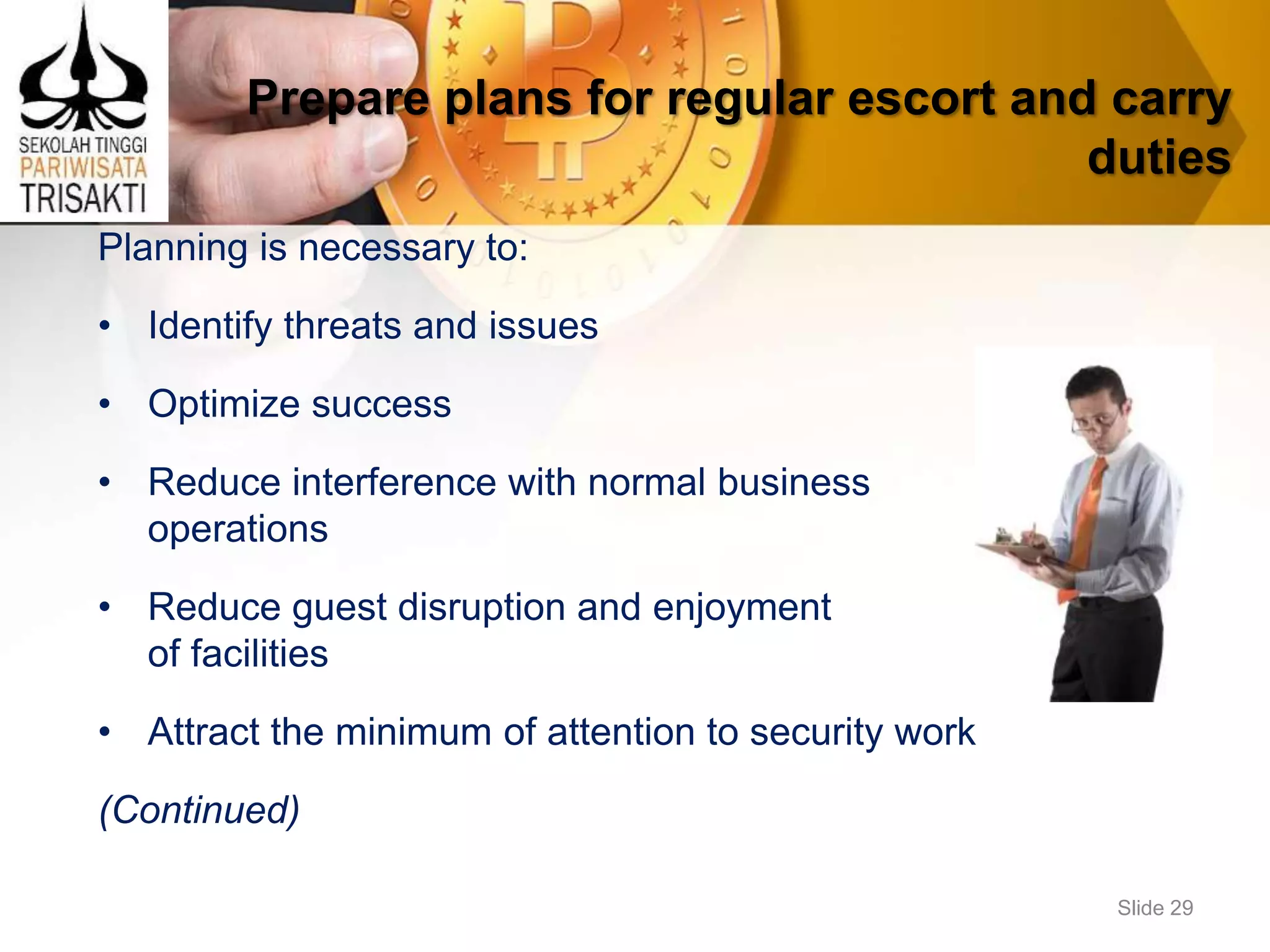 SEKOLAH TINGGI
PARIWISATA
TRISAKTI

Prepare plans for regular escort and carry duties

Planning is necessary to:

• Identify threats and issues

• Optimize success

• Reduce interference with normal business operations

• Reduce guest disruption and enjoyment of facilities

• Attract the minimum of attention to security work

(Continued)

Slide 29